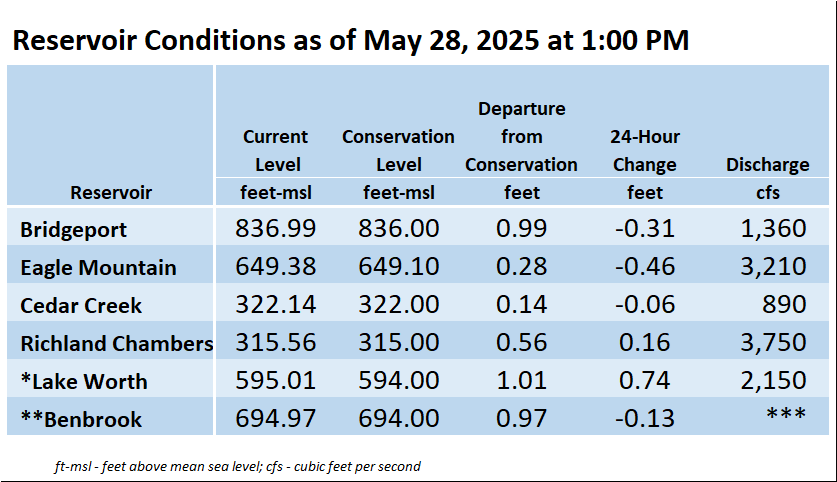 Reservoir Conditions as of May 28, 2025 at 1:00 PM

| Reservoir | Current Level feet-msl | Conservation Level feet-msl | Departure from Conservation feet | 24-Hour Change feet | Discharge cfs |
|---|---|---|---|---|---|
| Bridgeport | 836.99 | 836.00 | 0.99 | -0.31 | 1,360 |
| Eagle Mountain | 649.38 | 649.10 | 0.28 | -0.46 | 3,210 |
| Cedar Creek | 322.14 | 322.00 | 0.14 | -0.06 | 890 |
| Richland Chambers | 315.56 | 315.00 | 0.56 | 0.16 | 3,750 |
| *Lake Worth | 595.01 | 594.00 | 1.01 | 0.74 | 2,150 |
| **Benbrook | 694.97 | 694.00 | 0.97 | -0.13 | *** |

ft-msl - feet above mean sea level; cfs - cubic feet per second